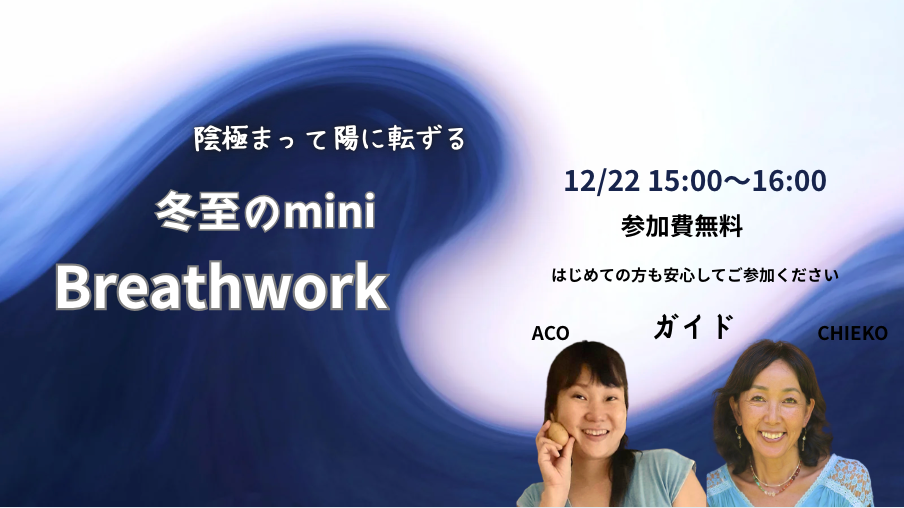 陰極まって陽に転ずる

冬至のmini

Breathwork

12/22 15:00〜16:00

参加費無料

はじめての方も安心してご参加ください

ACO

ガイド

CHIEKO